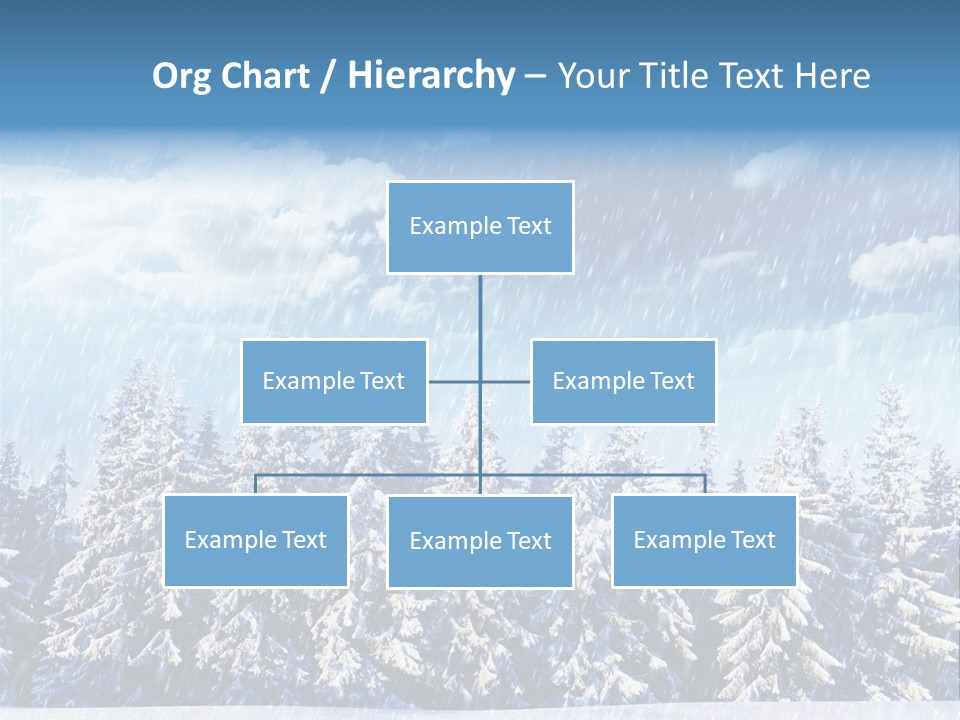 Org Chart / Hierarchy – Your Title Text Here

Example Text

Example Text

Example Text

Example Text

Example Text

Example Text